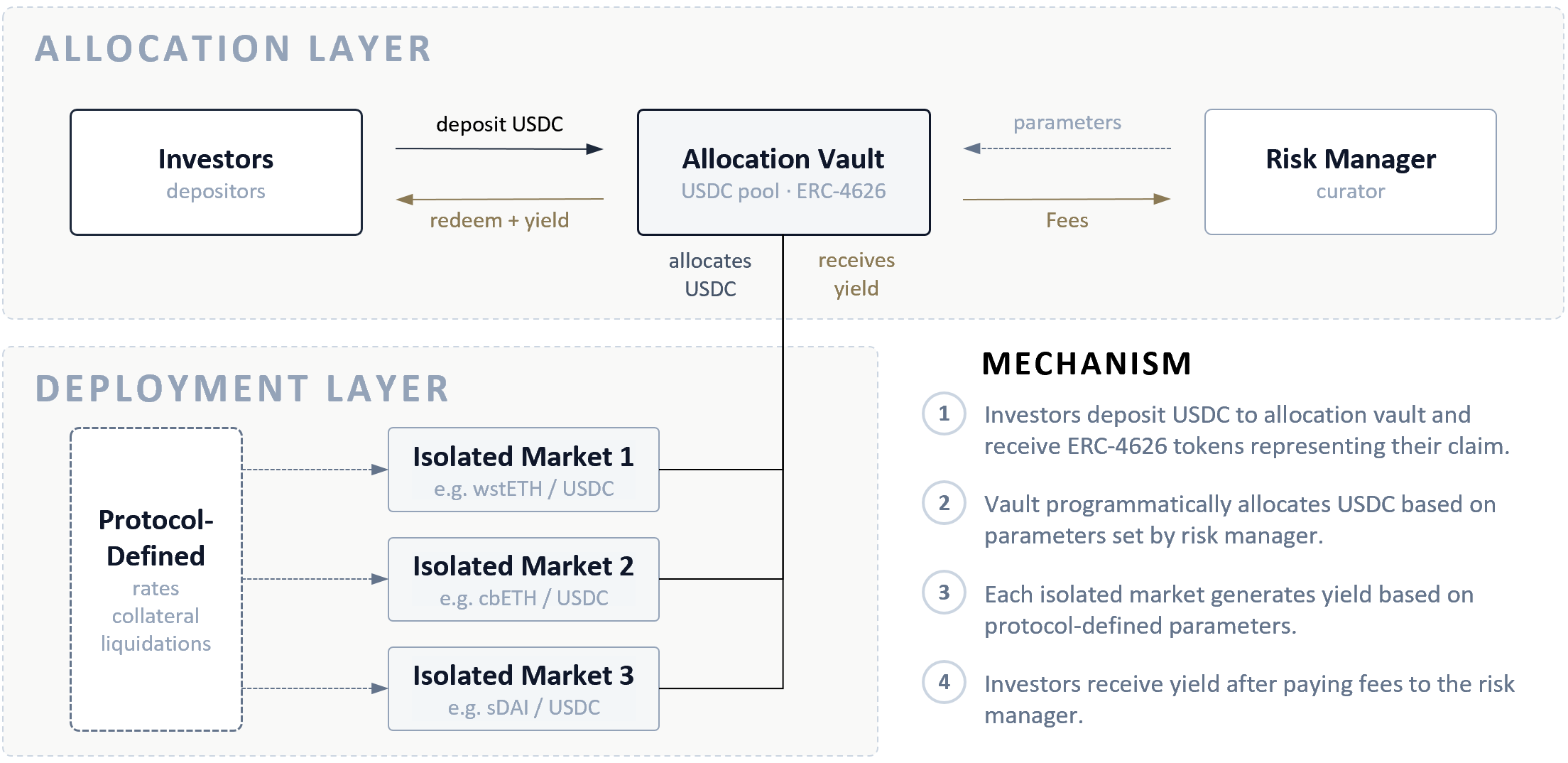 ALLOCATION LAYER

Investors
depositors

deposit USDC

redeem + yield

Allocation Vault
USDC pool · ERC-4626

parameters

Fees

Risk Manager
curator

allocates USDC

receives yield

DEPLOYMENT LAYER

Protocol-Defined
rates
collateral
liquidations

Isolated Market 1
e.g. wstETH / USDC

Isolated Market 2
e.g. cbETH / USDC

Isolated Market 3
e.g. sDAI / USDC

MECHANISM

1 Investors deposit USDC to allocation vault and receive ERC-4626 tokens representing their claim.

2 Vault programmatically allocates USDC based on parameters set by risk manager.

3 Each isolated market generates yield based on protocol-defined parameters.

4 Investors receive yield after paying fees to the risk manager.